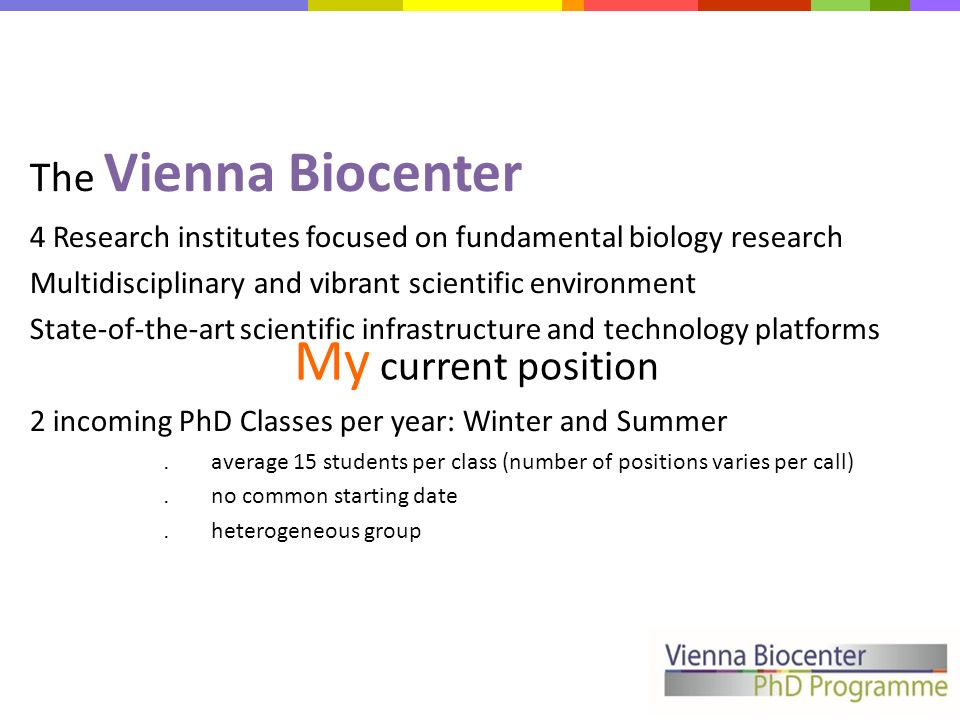 The Vienna Biocenter

4 Research institutes focused on fundamental biology research

Multidisciplinary and vibrant scientific environment

State-of-the-art scientific infrastructure and technology platforms

My current position

2 incoming PhD Classes per year: Winter and Summer

. average 15 students per class (number of positions varies per call)

. no common starting date

. heterogeneous group

Vienna Biocenter
PhD Programme